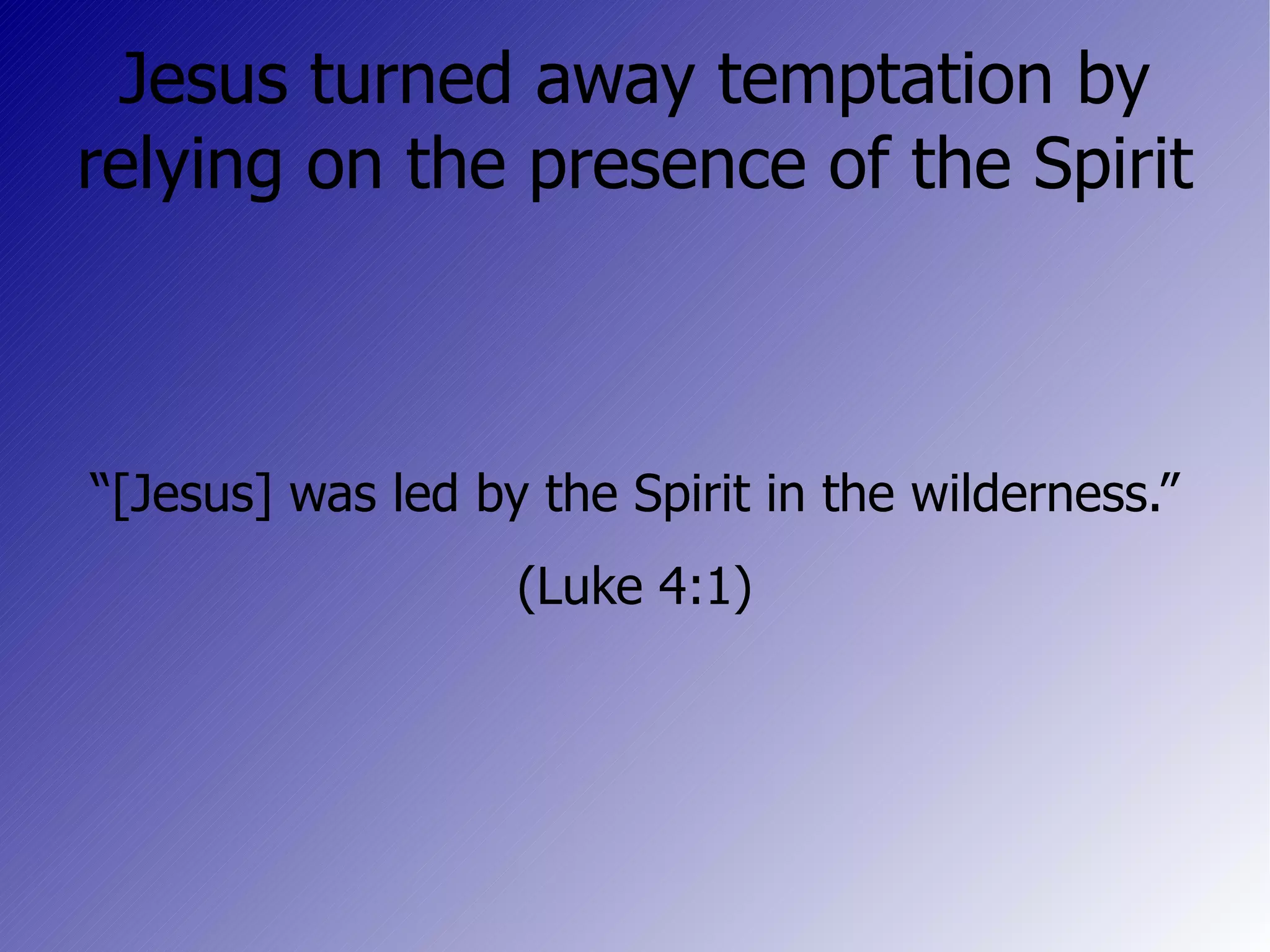 Jesus turned away temptation by relying on the presence of the Spirit

“[Jesus] was led by the Spirit in the wilderness.”

(Luke 4:1)